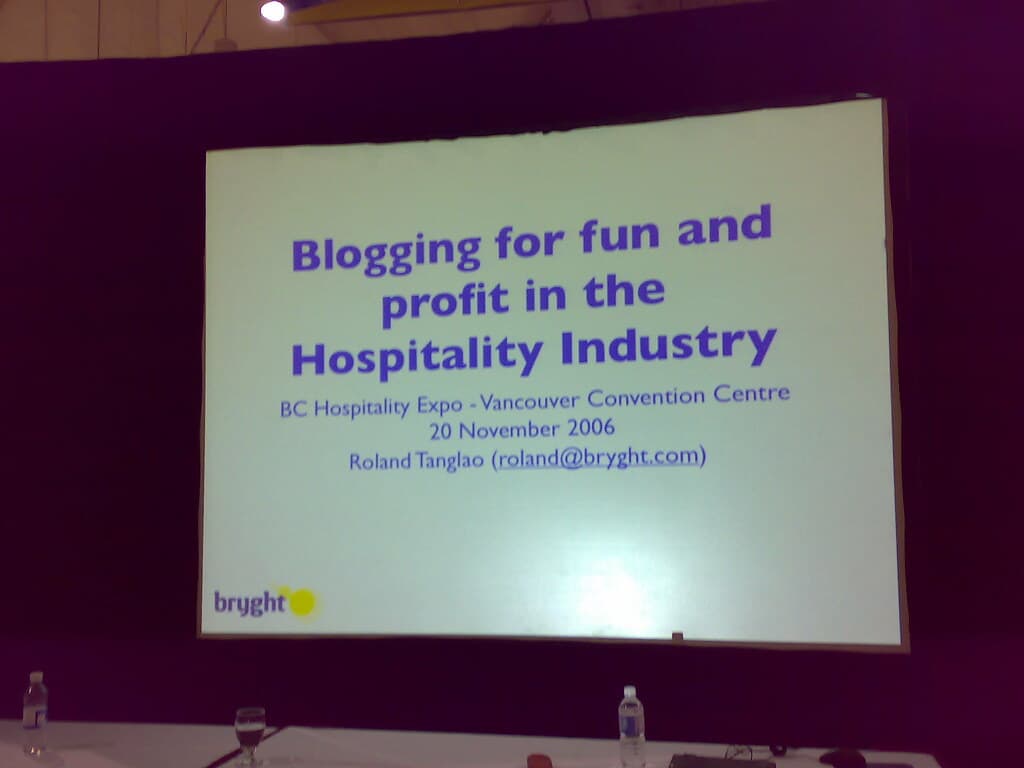 Blogging for fun and profit in the Hospitality Industry

BC Hospitality Expo - Vancouver Convention Centre
20 November 2006
Roland Tanglao (roland@bryght.com)

bryght